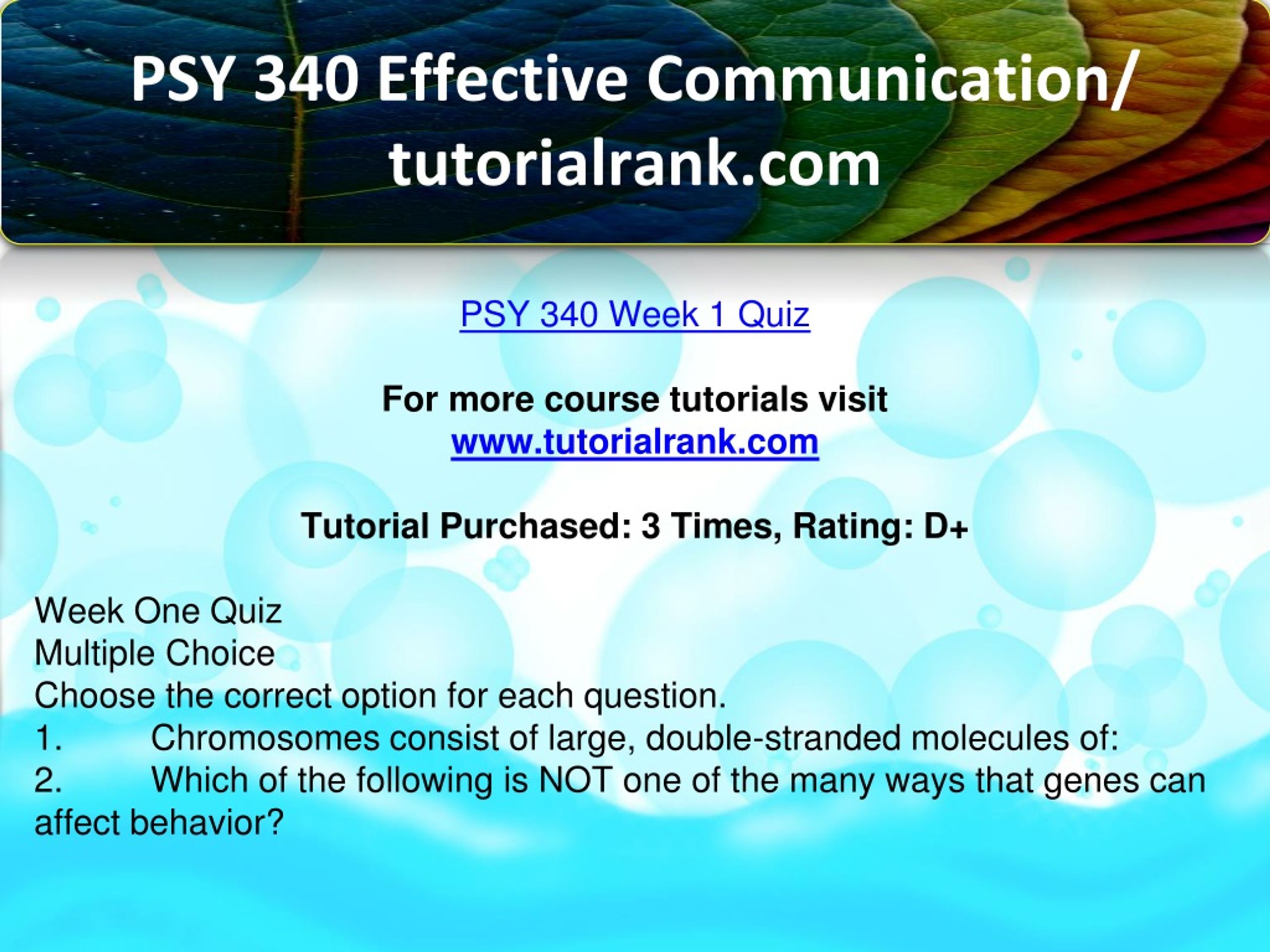 PSY 340 Effective Communication/ tutorialrank.com

PSY 340 Week 1 Quiz

For more course tutorials visit
www.tutorialrank.com

Tutorial Purchased: 3 Times, Rating: D+

Week One Quiz
Multiple Choice
Choose the correct option for each question.
1. Chromosomes consist of large, double-stranded molecules of:
2. Which of the following is NOT one of the many ways that genes can affect behavior?